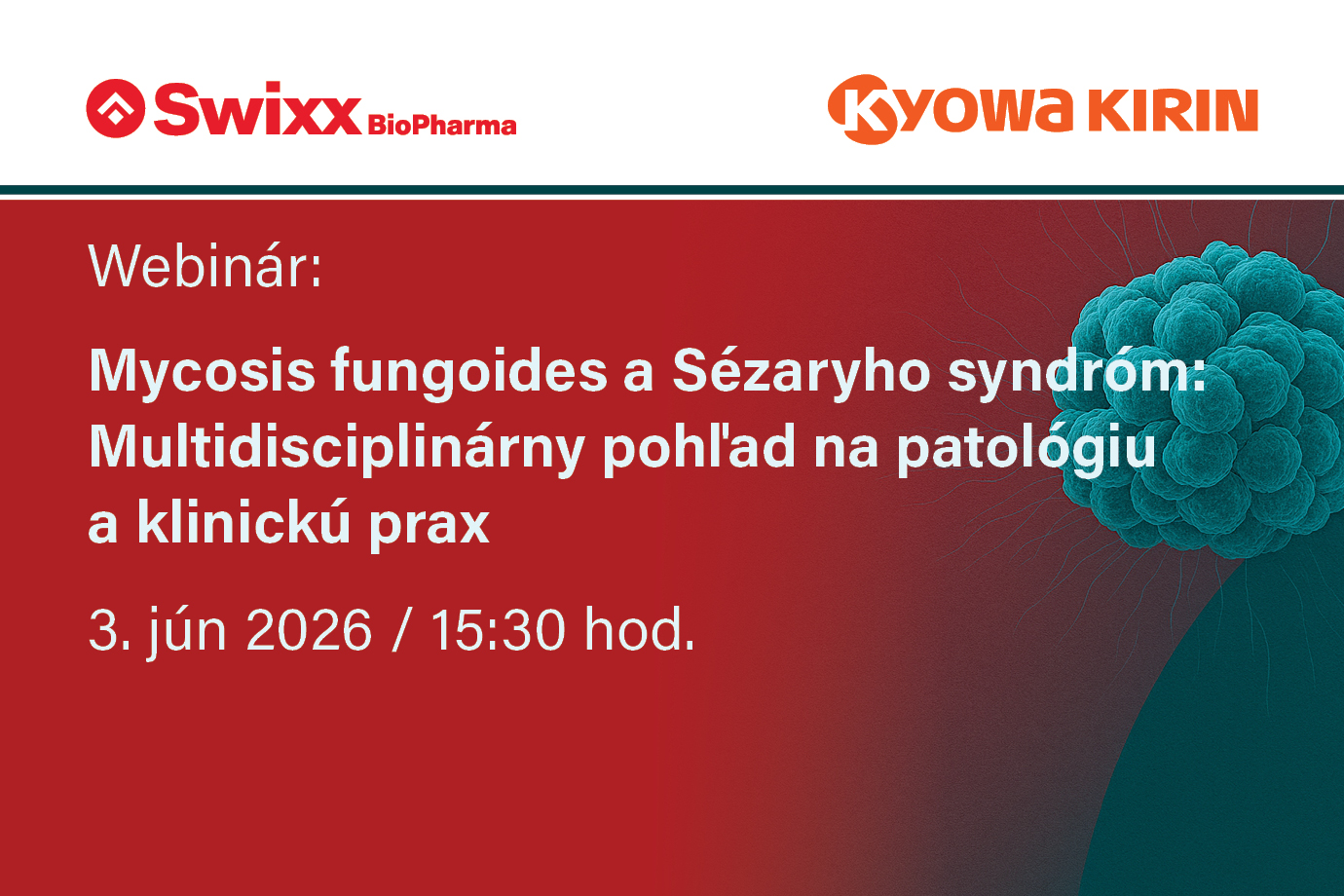 Swixx BioPharma

Kyowa KIRIN

Webinár:

Mycosis fungoides a Sézaryho syndróm: Multidisciplinárny pohľad na patológiu a klinickú prax

3. jún 2026 / 15:30 hod.